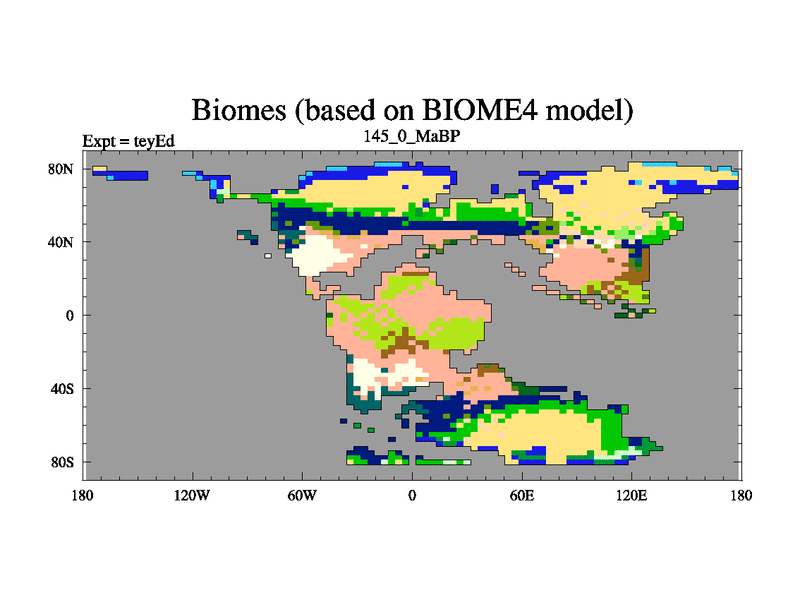 Biomes (based on BIOME4 model)

Expt = teyEd

145_0_MaBP

80N
40N
0
40S
80S

180
120W
60W
0
60E
120E
180